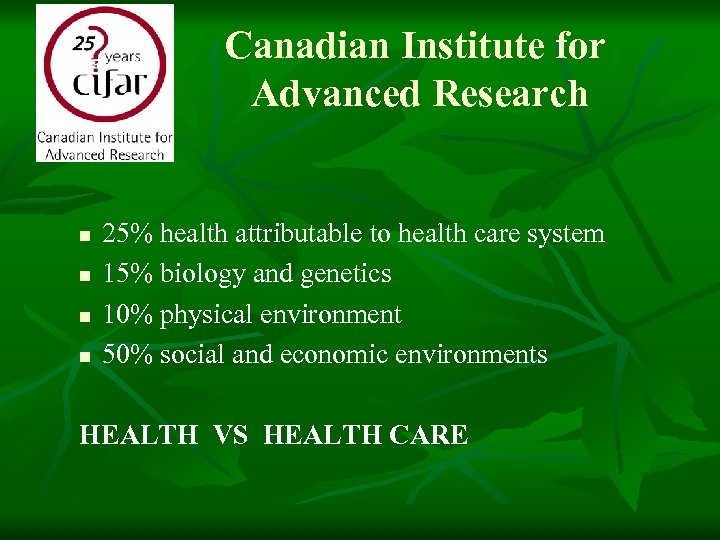 25 years
cifar
Canadian Institute for Advanced Research

Canadian Institute for Advanced Research

- 25% health attributable to health care system
- 15% biology and genetics
- 10% physical environment
- 50% social and economic environments

HEALTH VS HEALTH CARE